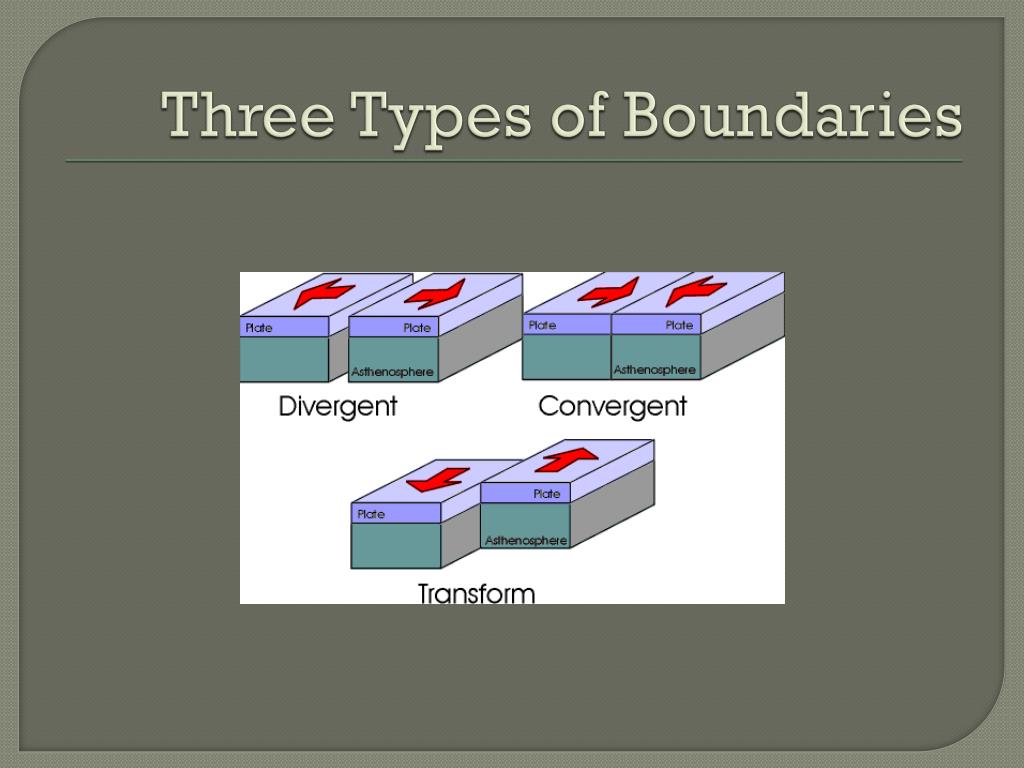 Three Types of Boundaries

Plate

Plate

Asthenosphere

Divergent

Plate

Plate

Asthenosphere

Convergent

Plate

Plate

Asthenosphere

Transform